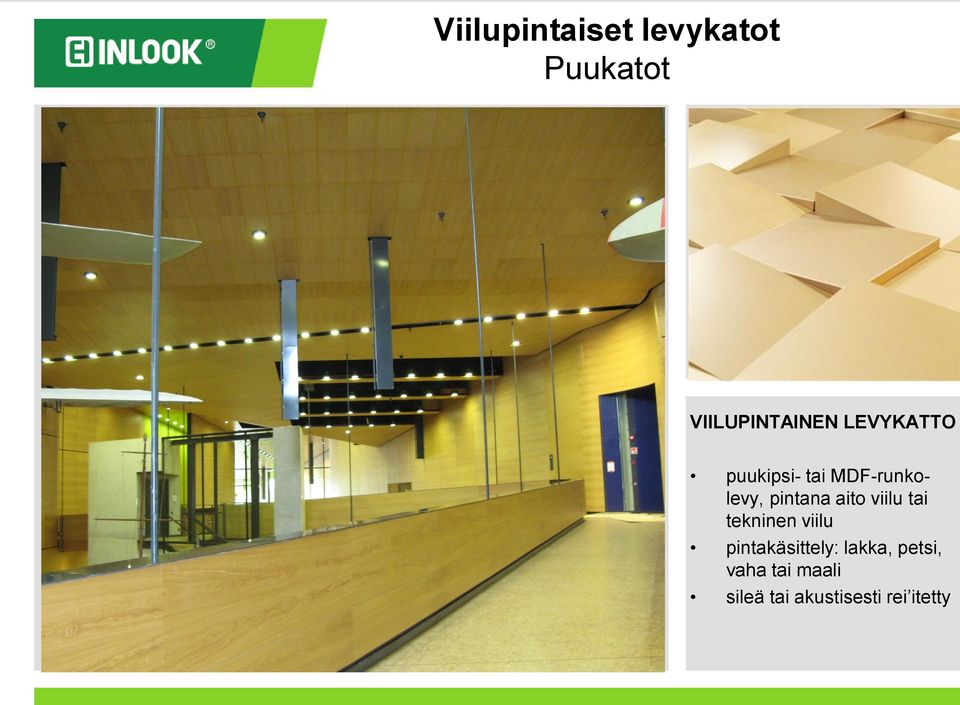 INLOOK®

Viilupintaiset levykatot
Puukatot

VIILUPINTAINEN LEVYKATTO

• puukipsi- tai MDF-runkolevy, pintana aito viilu tai tekninen viilu
• pintakäsittely: lakka, petsi, vaha tai maali
• sileä tai akustisesti rei'itetty